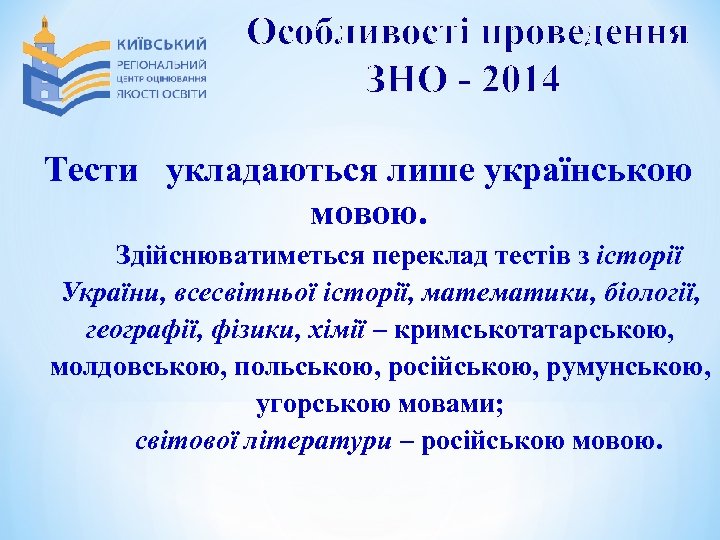 КИЇВСЬКИЙ
РЕГІОНАЛЬНИЙ
ЦЕНТР ОЦІНЮВАННЯ
ЯКОСТІ ОСВІТИ

Особливості проведення ЗНО - 2014

Тести укладаються лише українською мовою.

Здійснюватиметься переклад тестів з історії України, всесвітньої історії, математики, біології, географії, фізики, хімії – кримськотатарською, молдовською, польською, російською, румунською, угорською мовами;

світової літератури – російською мовою.